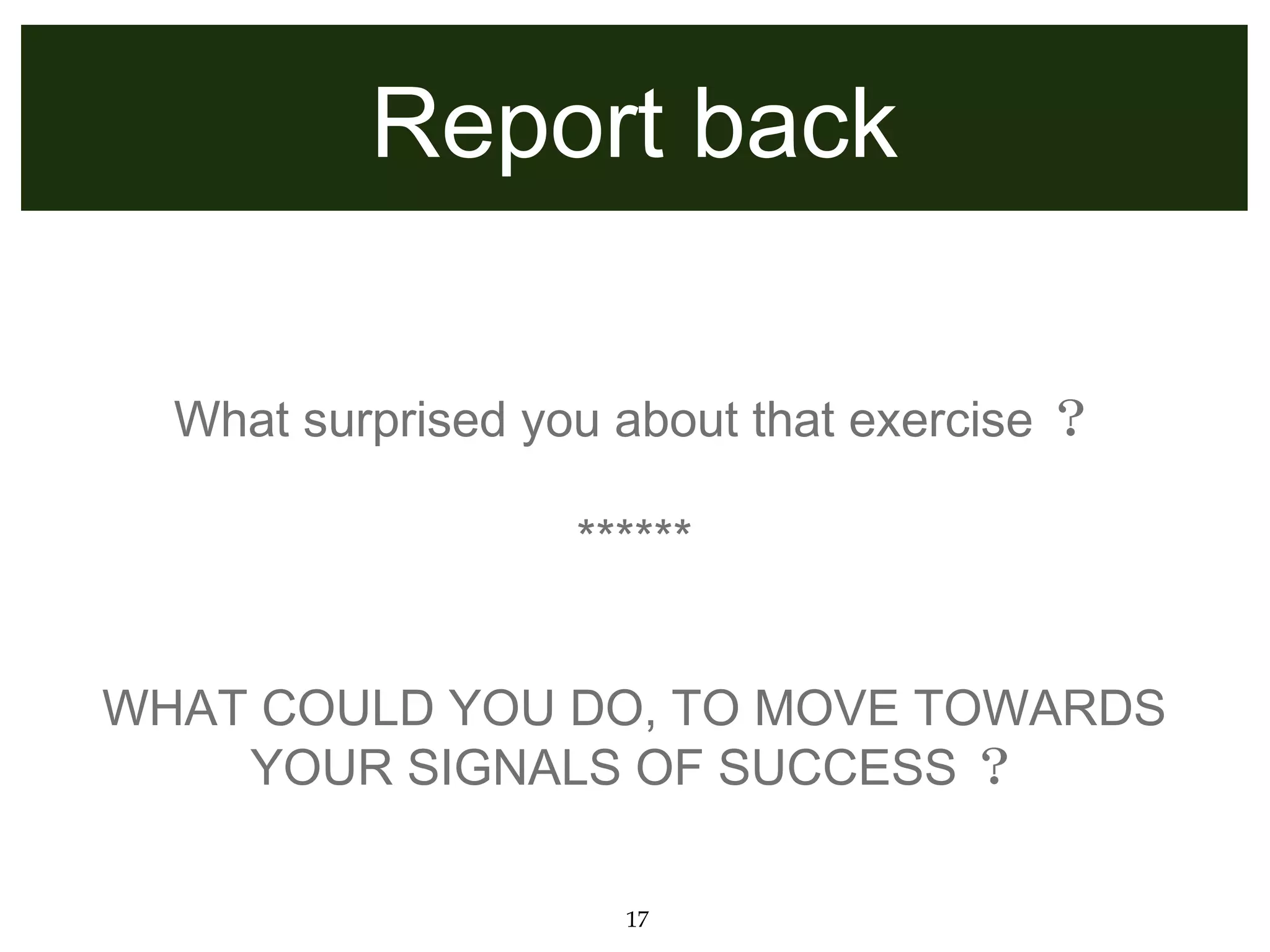 Report back

What surprised you about that exercise ?

******

WHAT COULD YOU DO, TO MOVE TOWARDS YOUR SIGNALS OF SUCCESS ?

17